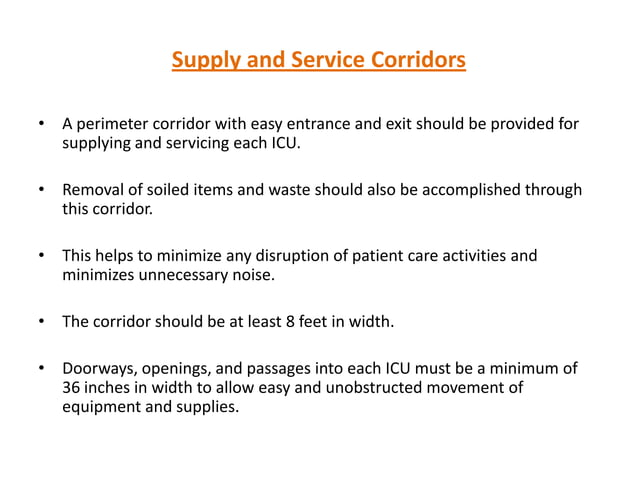 Supply and Service Corridors

• A perimeter corridor with easy entrance and exit should be provided for supplying and servicing each ICU.

• Removal of soiled items and waste should also be accomplished through this corridor.

• This helps to minimize any disruption of patient care activities and minimizes unnecessary noise.

• The corridor should be at least 8 feet in width.

• Doorways, openings, and passages into each ICU must be a minimum of 36 inches in width to allow easy and unobstructed movement of equipment and supplies.